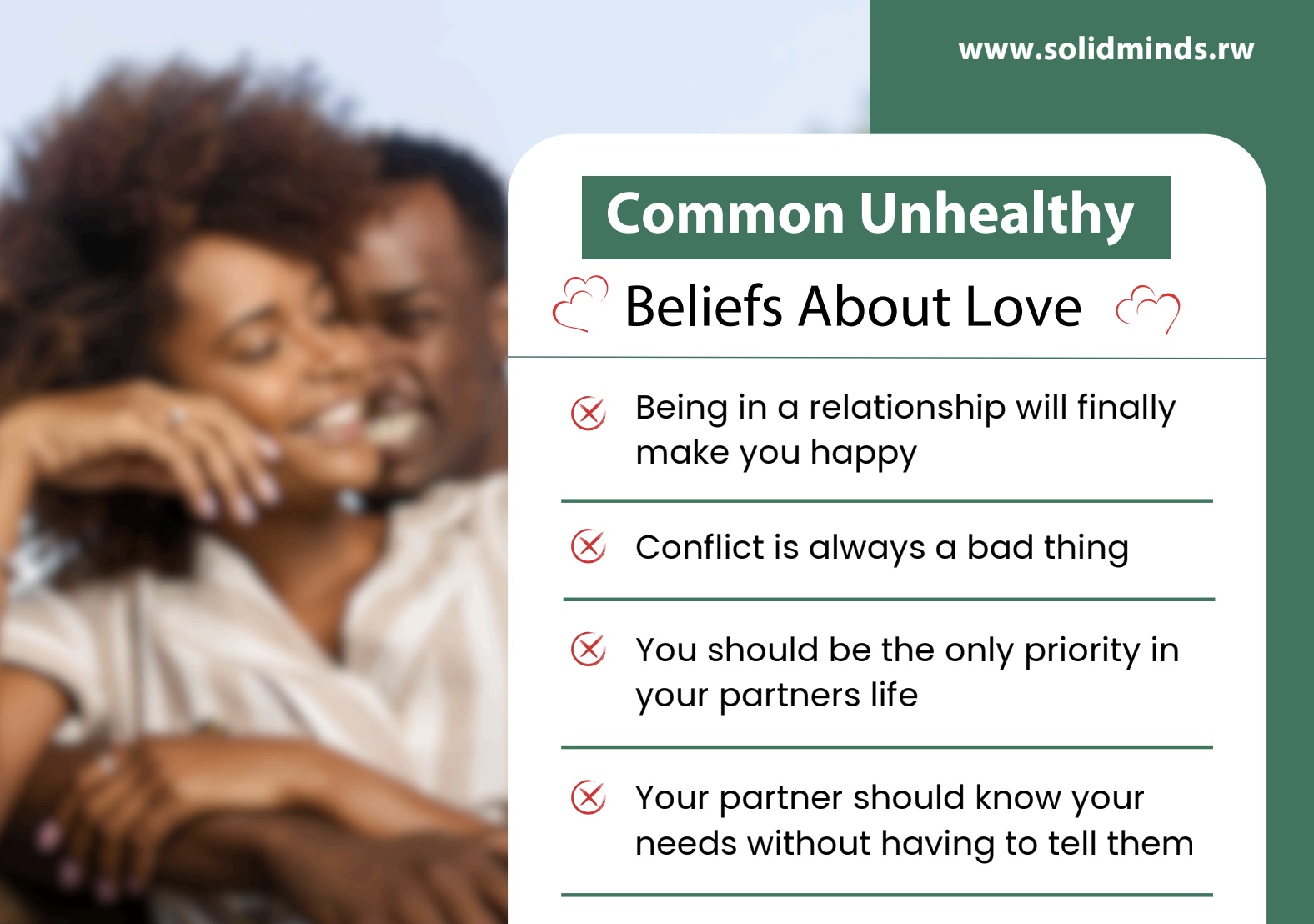 www.solidminds.rw

Common Unhealthy

Beliefs About Love

Being in a relationship will finally make you happy

Conflict is always a bad thing

You should be the only priority in your partners life

Your partner should know your needs without having to tell them